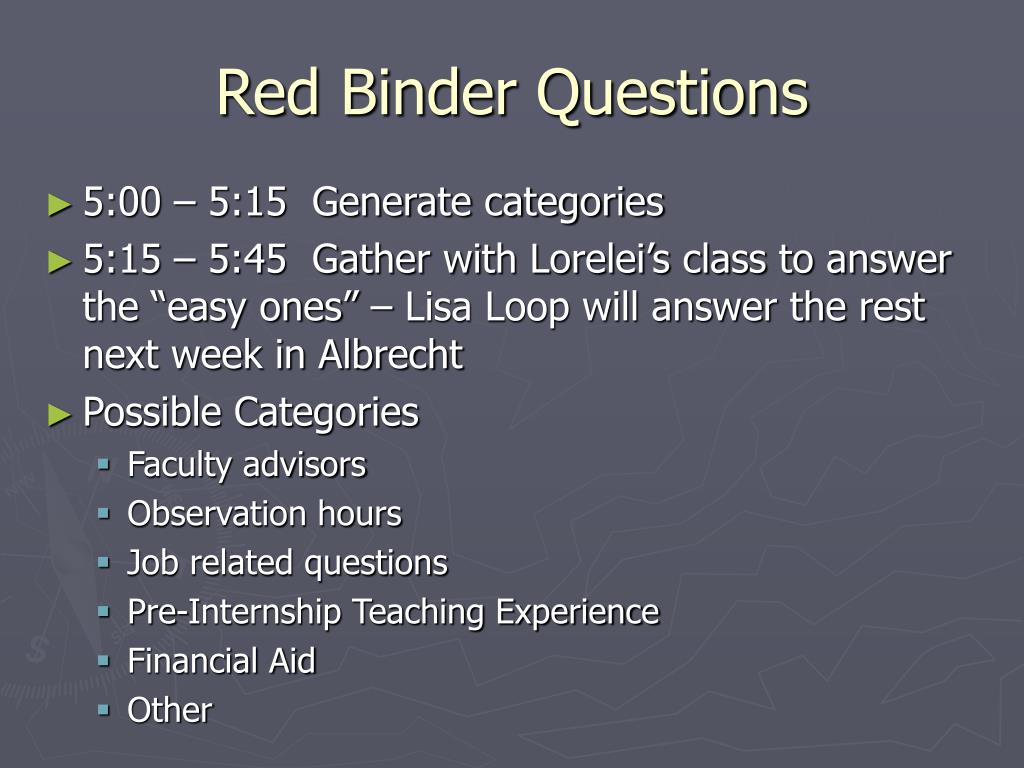 Red Binder Questions

► 5:00 – 5:15 Generate categories

► 5:15 – 5:45 Gather with Lorelei’s class to answer the “easy ones” – Lisa Loop will answer the rest next week in Albrecht

► Possible Categories

▪ Faculty advisors

▪ Observation hours

▪ Job related questions

▪ Pre-Internship Teaching Experience

▪ Financial Aid

▪ Other